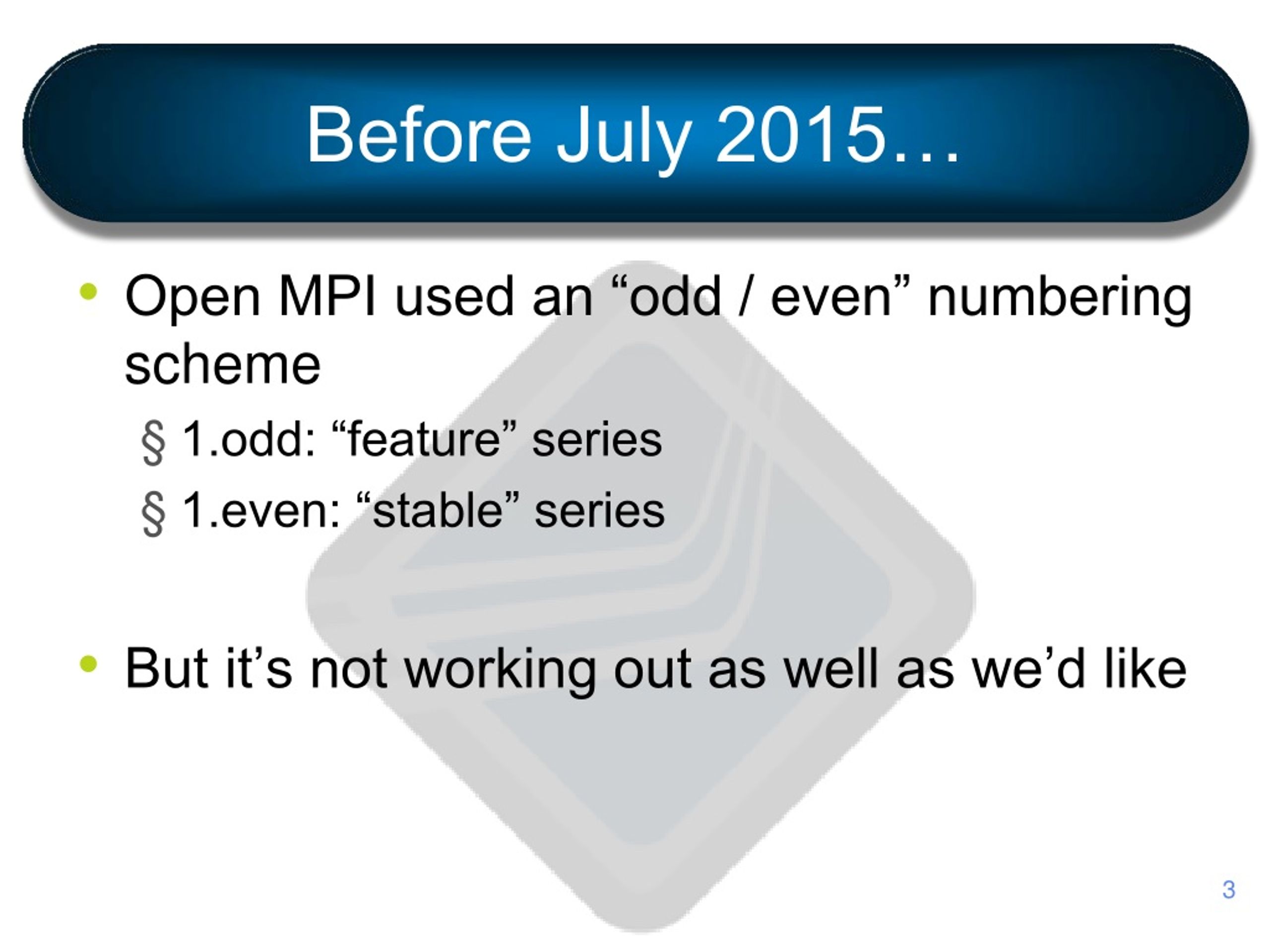 Before July 2015…

• Open MPI used an “odd / even” numbering scheme

§ 1.odd: “feature” series

§ 1.even: “stable” series

• But it’s not working out as well as we’d like

3